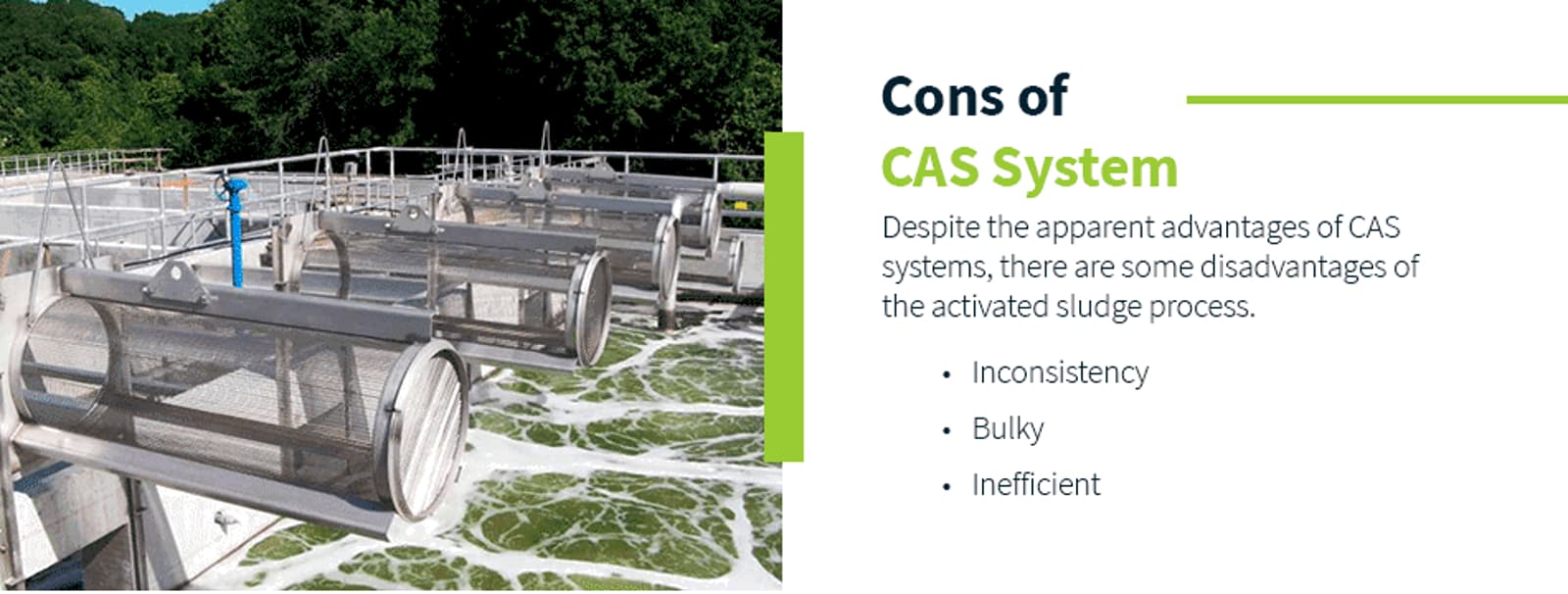 Cons of
CAS System

Despite the apparent advantages of CAS systems, there are some disadvantages of the activated sludge process.

• Inconsistency
• Bulky
• Inefficient